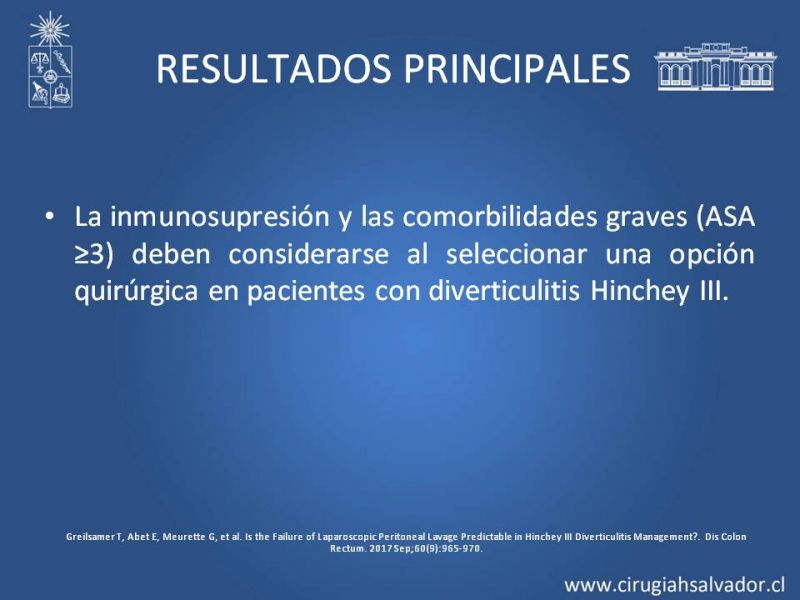 RESULTADOS PRINCIPALES

• La inmunosupresión y las comorbilidades graves (ASA ≥3) deben considerarse al seleccionar una opción quirúrgica en pacientes con diverticulitis Hinchey III.

Greilsamer T, Abet E, Meurette G, et al. Is the Failure of Laparoscopic Peritoneal Lavage Predictable in Hinchey III Diverticulitis Management?. Dis Colon Rectum. 2017 Sep;60(9):965-970.

www.cirugiahsalvador.cl